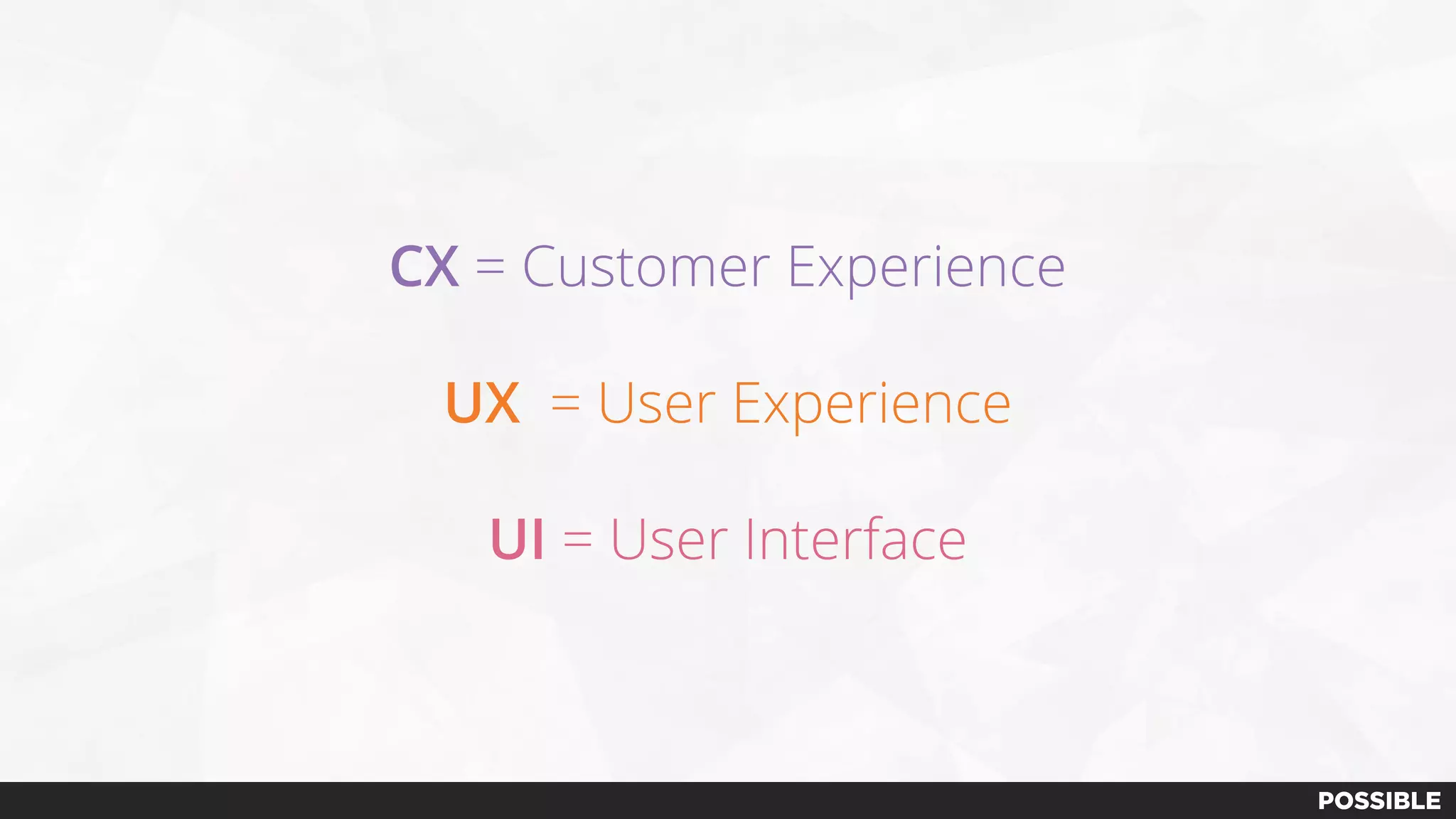 CX = Customer Experience

UX = User Experience

UI = User Interface

POSSIBLE